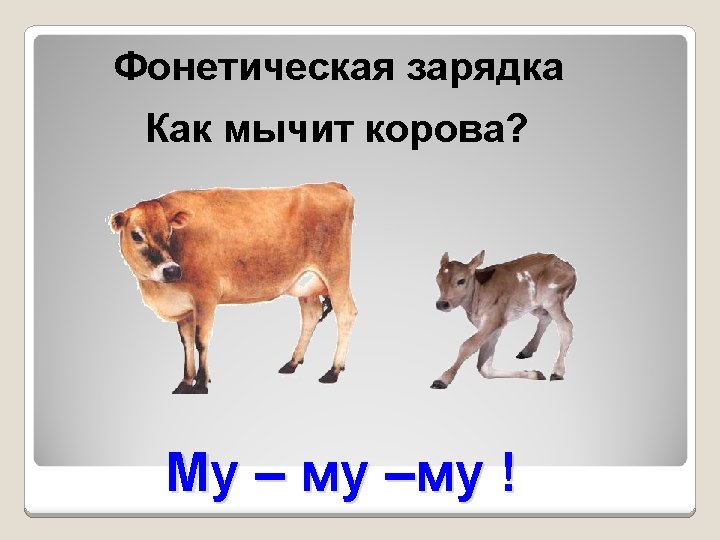 Фонетическая зарядка

Как мычит корова?

Му – му –му !